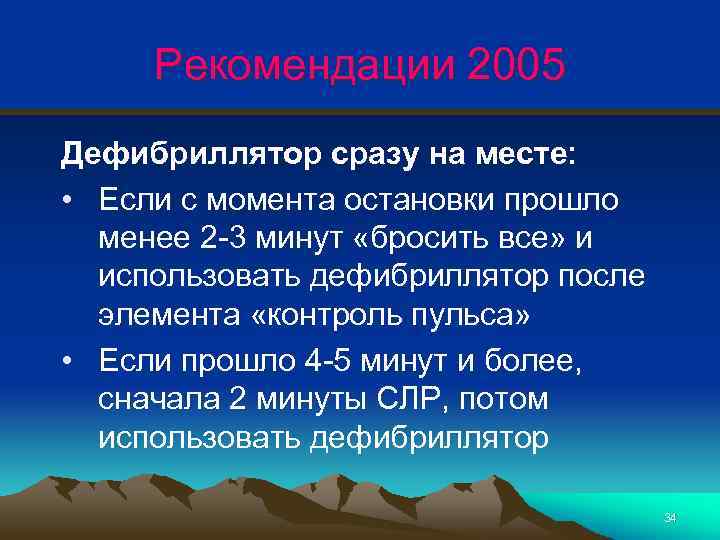 Рекомендации 2005

Дефибриллятор сразу на месте:

• Если с момента остановки прошло менее 2-3 минут «бросить все» и использовать дефибриллятор после элемента «контроль пульса»

• Если прошло 4-5 минут и более, сначала 2 минуты СЛР, потом использовать дефибриллятор

34